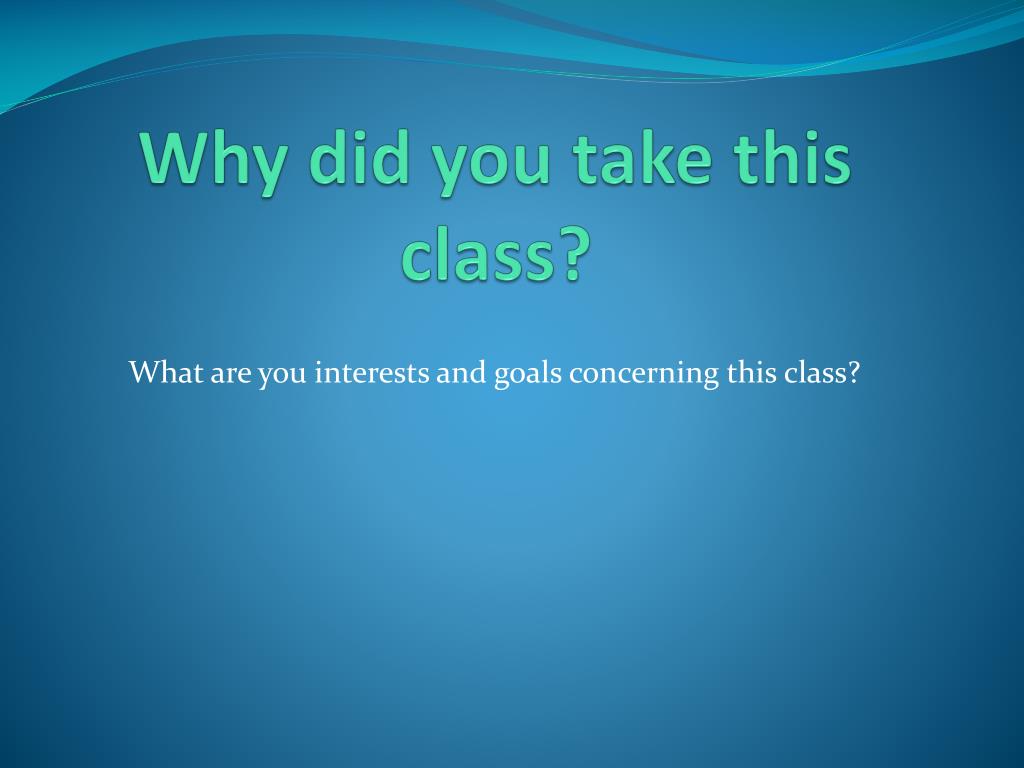 Why did you take this class?

What are you interests and goals concerning this class?